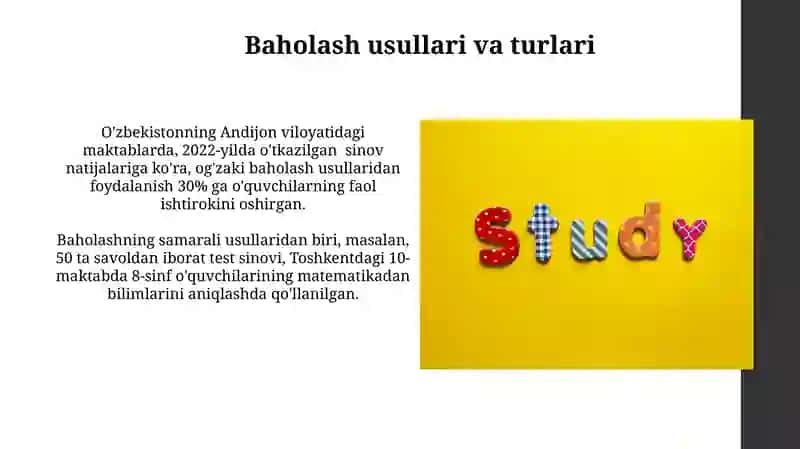 Baholash usullari va turlari

O'zbekistonning Andijon viloyatidagi maktablarda, 2022-yilda o'tkazilgan sinov natijalariga ko'ra, og'zaki baholash usullaridan foydalanish 30% ga o'quvchilarning faol ishtirokini oshirgan.

Baholashning samarali usullaridan biri, masalan, 50 ta savoldan iborat test sinovi, Toshkentdagi 10-maktabda 8-sinf o'quvchilarining matematikadan bilimlarini aniqlashda qo'llanilgan.

Study